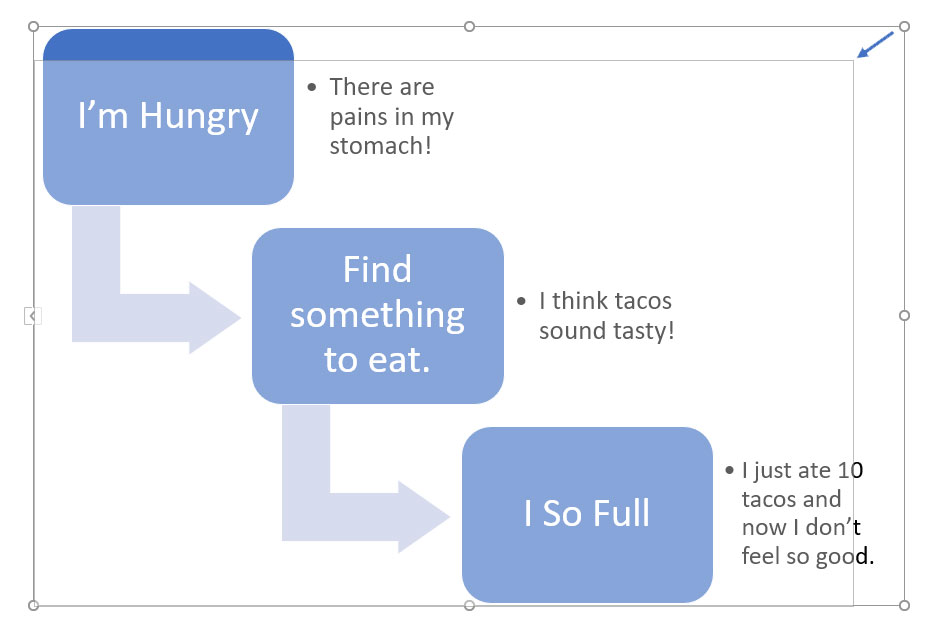 I’m Hungry

• There are pains in my stomach!

Find something to eat.

• I think tacos sound tasty!

I So Full

• I just ate 10 tacos and now I don’t feel so good.